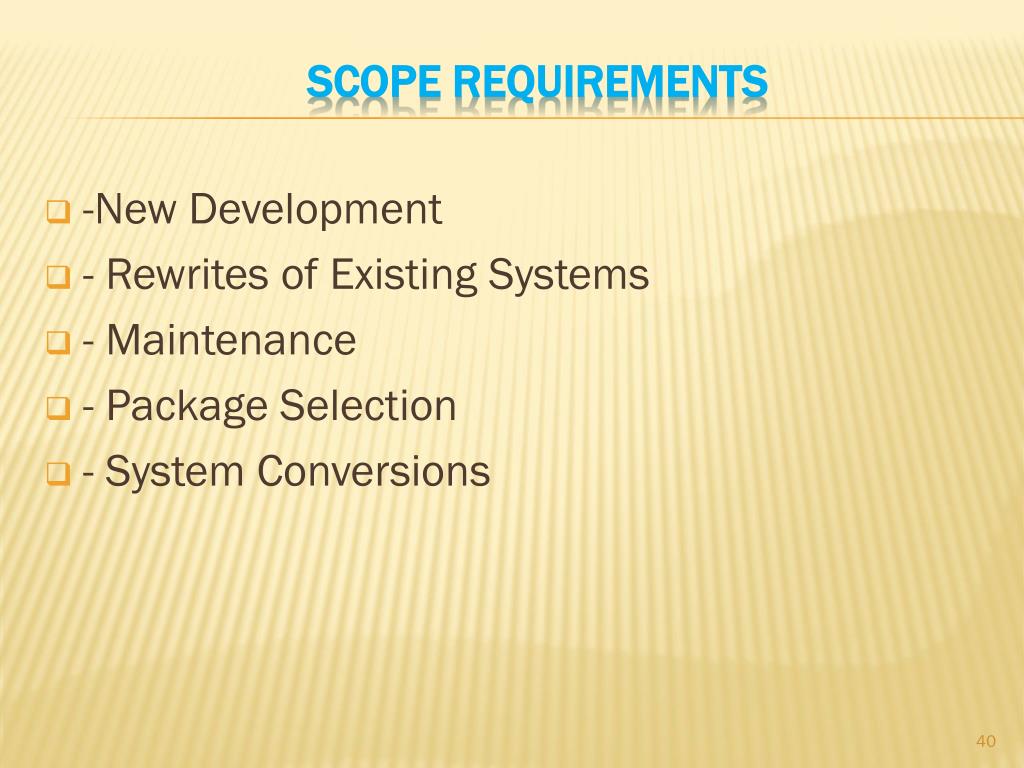 SCOPE REQUIREMENTS

-New Development
- Rewrites of Existing Systems
- Maintenance
- Package Selection
- System Conversions

40